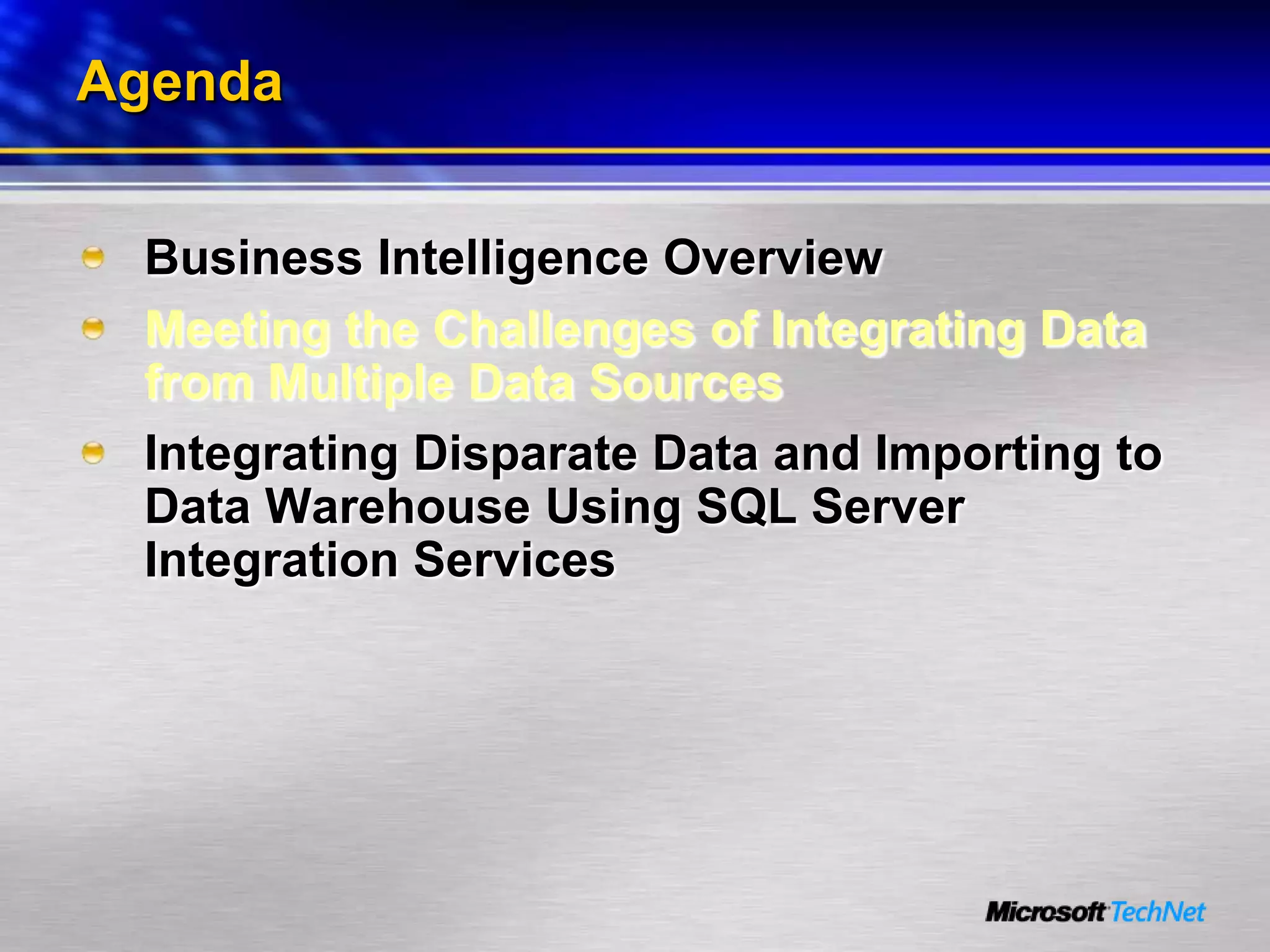 Agenda

Business Intelligence Overview

Meeting the Challenges of Integrating Data from Multiple Data Sources

Integrating Disparate Data and Importing to Data Warehouse Using SQL Server Integration Services

Microsoft TechNet